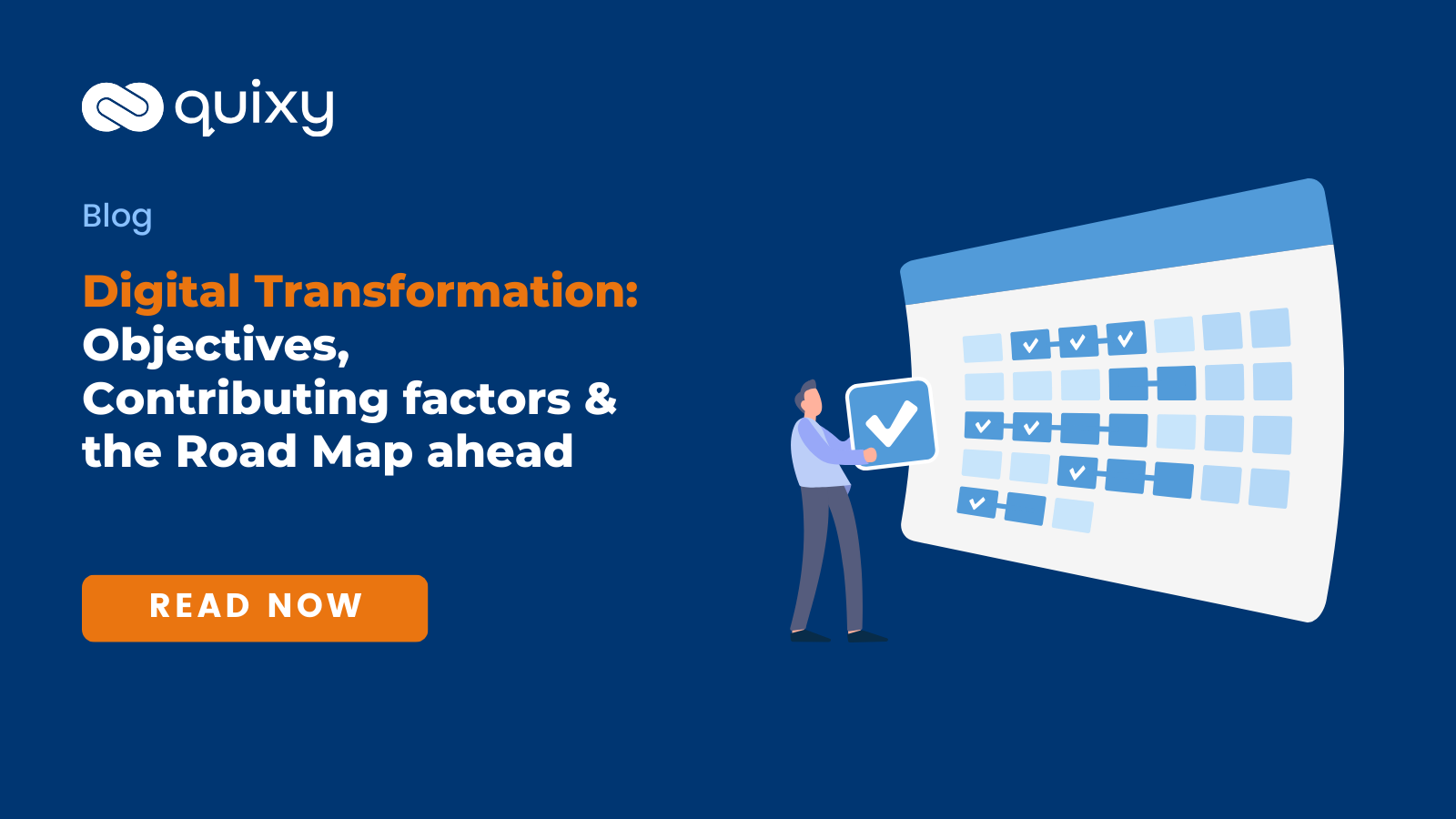 quixy

Blog

Digital Transformation: Objectives, Contributing factors & the Road Map ahead

READ NOW